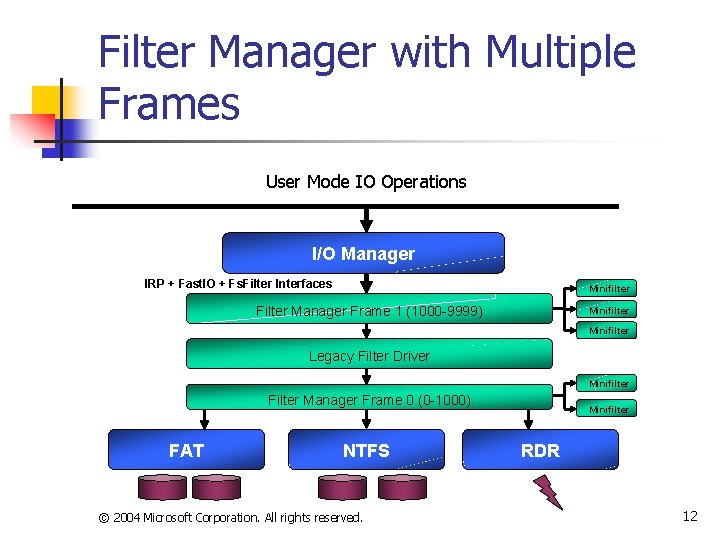 Filter Manager with Multiple Frames

User Mode IO Operations

I/O Manager

IRP + FastIO + FsFilter Interfaces

Filter Manager Frame 1 (1000-9999)

Minifilter

Minifilter

Minifilter

Legacy Filter Driver

Filter Manager Frame 0 (0-1000)

Minifilter

Minifilter

FAT

NTFS

RDR

© 2004 Microsoft Corporation. All rights reserved.

12